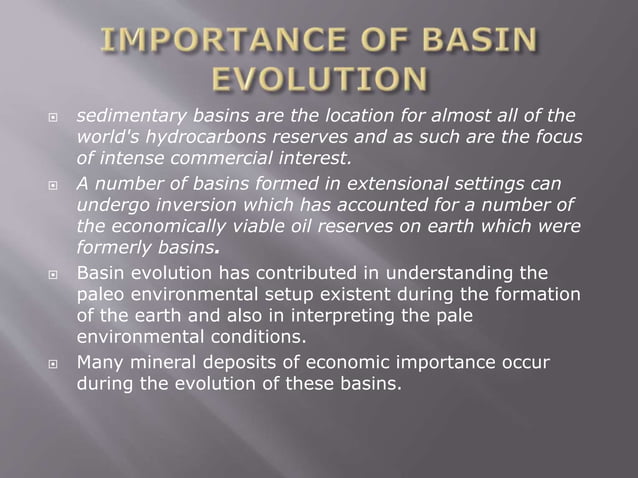 IMPORTANCE OF BASIN EVOLUTION

sedimentary basins are the location for almost all of the world's hydrocarbons reserves and as such are the focus of intense commercial interest.

A number of basins formed in extensional settings can undergo inversion which has accounted for a number of the economically viable oil reserves on earth which were formerly basins.

Basin evolution has contributed in understanding the paleo environmental setup existent during the formation of the earth and also in interpreting the pale environmental conditions.

Many mineral deposits of economic importance occur during the evolution of these basins.